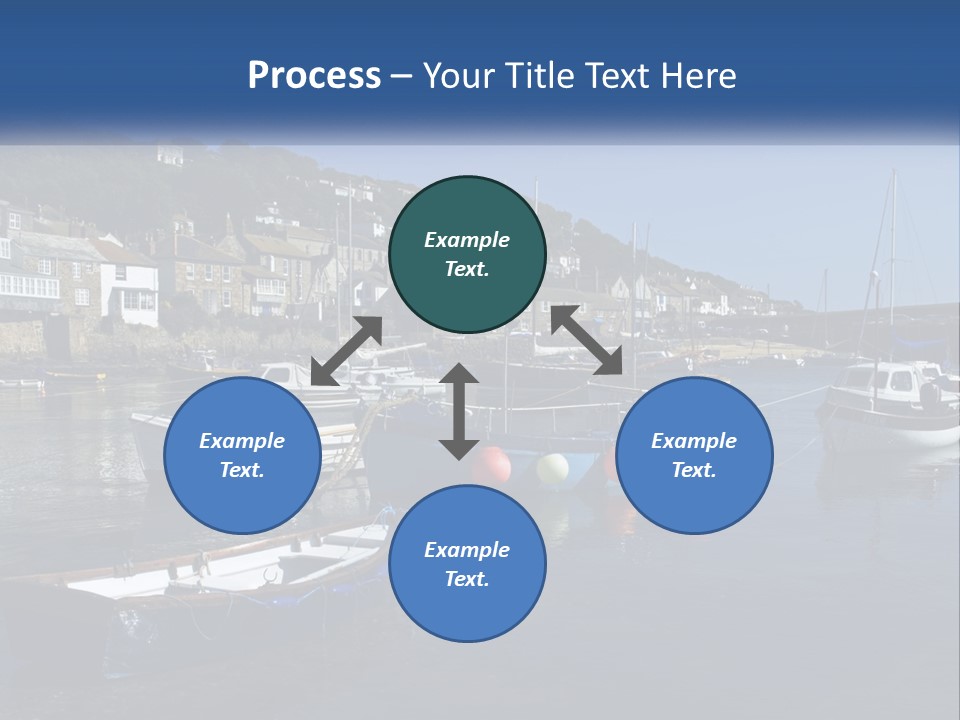 Process – Your Title Text Here

Example Text.

Example Text.

Example Text.

Example Text.